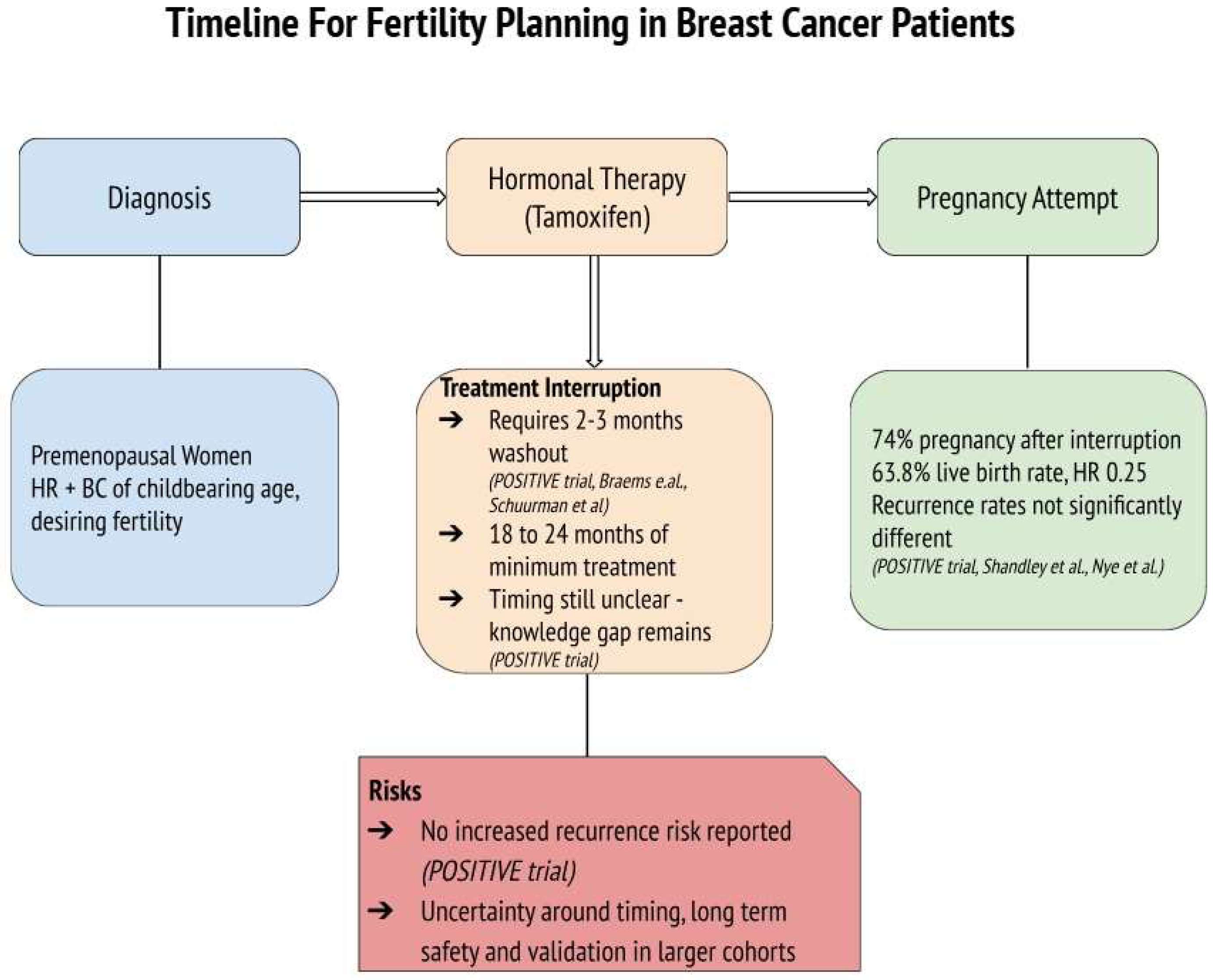 Timeline For Fertility Planning in Breast Cancer Patients

Diagnosis

Hormonal Therapy (Tamoxifen)

Pregnancy Attempt

Premenopausal Women HR + BC of childbearing age, desiring fertility

Treatment Interruption
➔ Requires 2-3 months washout (POSITIVE trial, Braems e.al., Schuurman et al)
➔ 18 to 24 months of minimum treatment
➔ Timing still unclear - knowledge gap remains (POSITIVE trial)

74% pregnancy after interruption 63.8% live birth rate, HR 0.25 Recurrence rates not significantly different (POSITIVE trial, Shandley et al., Nye et al.)

Risks
➔ No increased recurrence risk reported (POSITIVE trial)
➔ Uncertainty around timing, long term safety and validation in larger cohorts